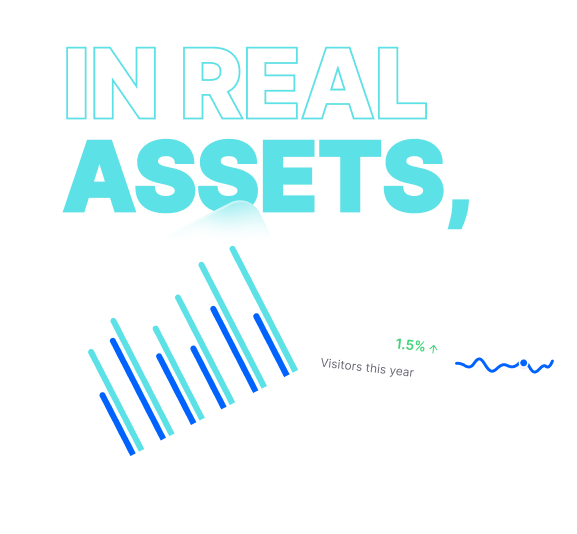 IN REAL
ASSETS,

1.5% ↑
Visitors this year